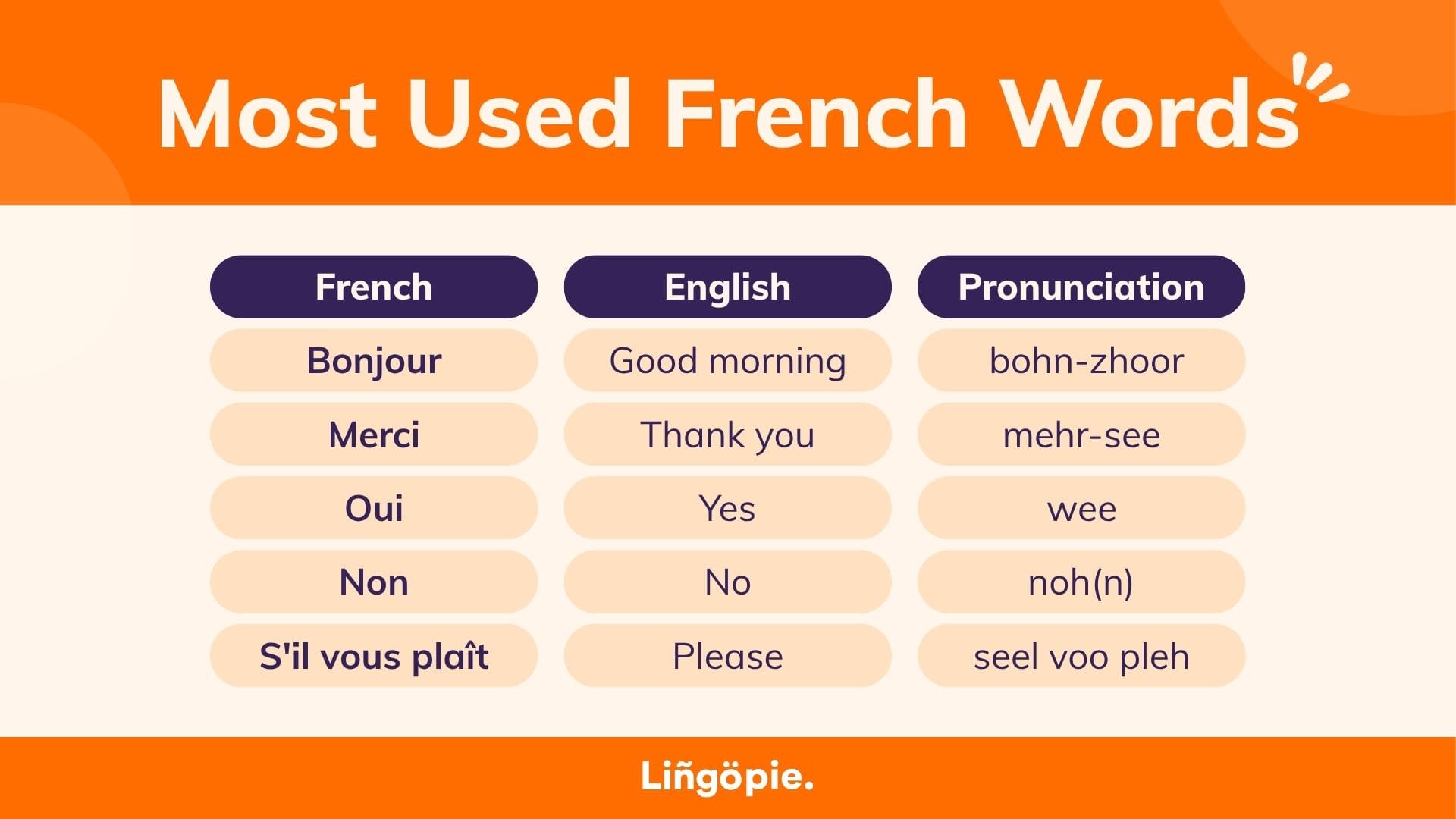 Most Used French Words

| French | English | Pronunciation |
|---|---|---|
| Bonjour | Good morning | bohn-zhoor |
| Merci | Thank you | mehr-see |
| Oui | Yes | wee |
| Non | No | noh(n) |
| S'il vous plaît | Please | seel voo pleh |

Liñgöpie.